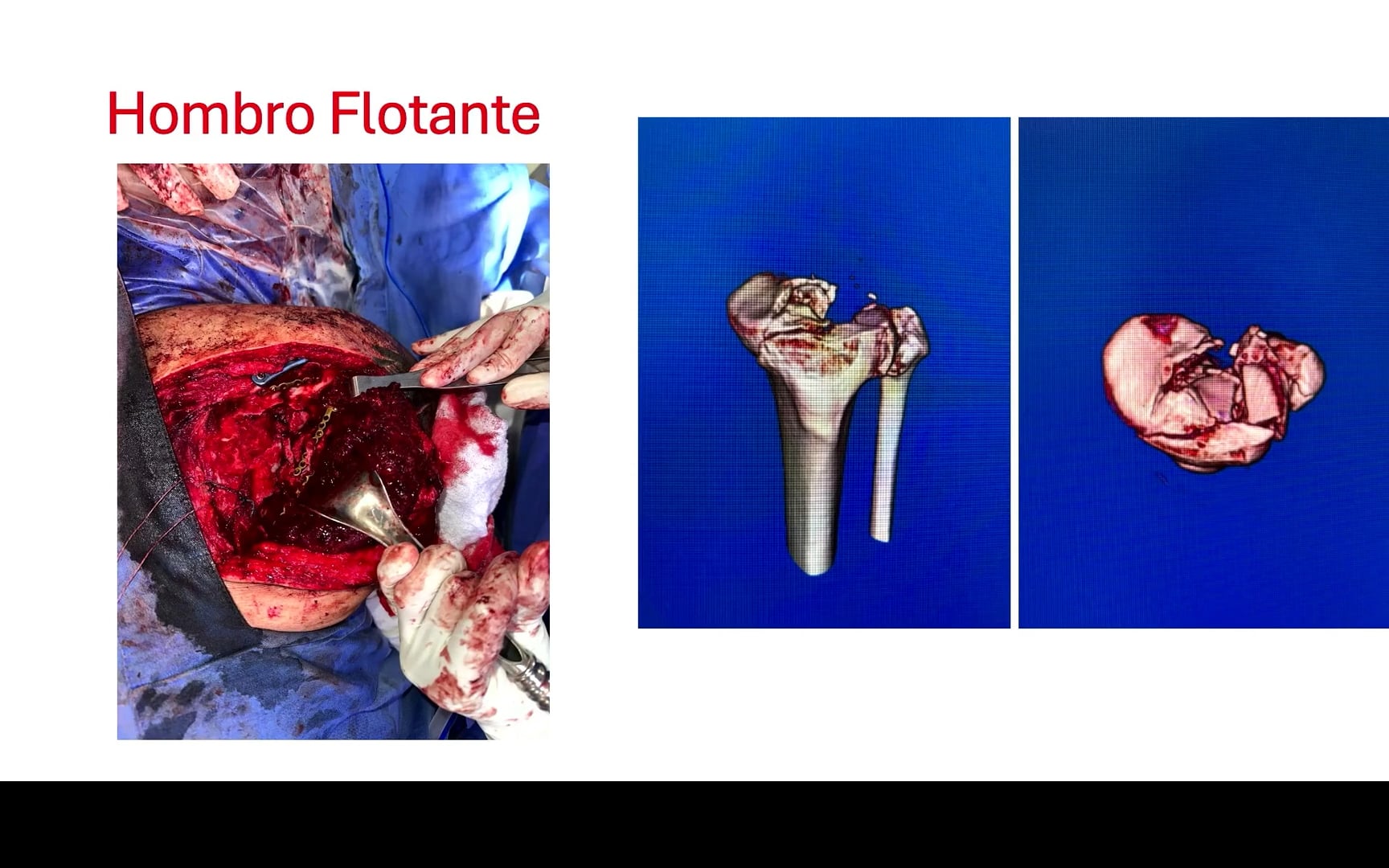 Hombro Flotante